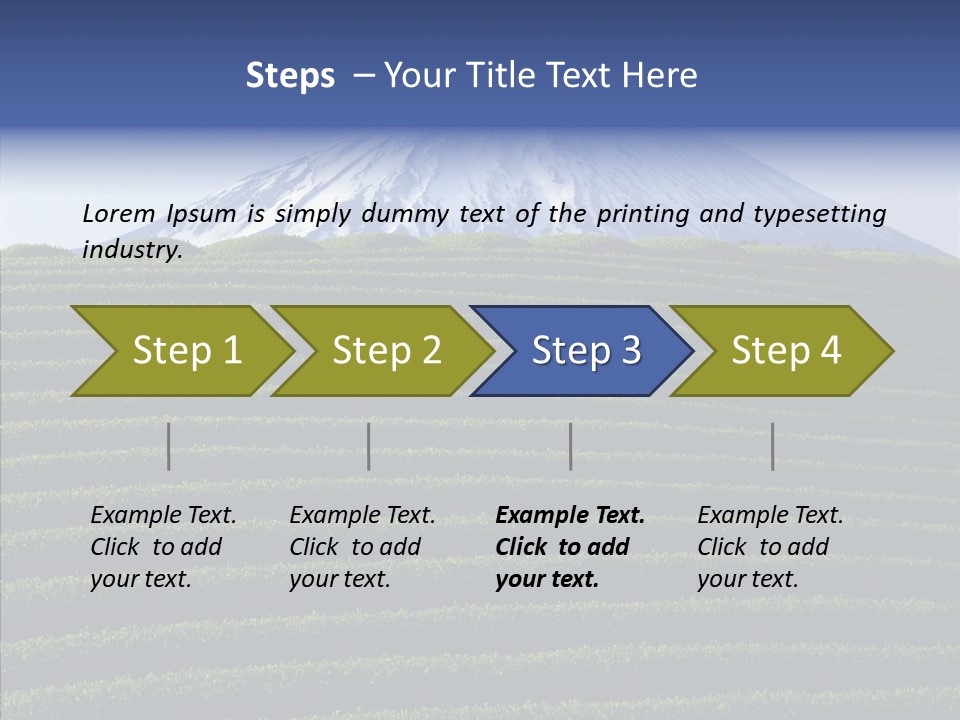 Steps – Your Title Text Here

Lorem Ipsum is simply dummy text of the printing and typesetting industry.

Step 1

Step 2

Step 3

Step 4

Example Text. Click to add your text.

Example Text. Click to add your text.

Example Text. Click to add your text.

Example Text. Click to add your text.